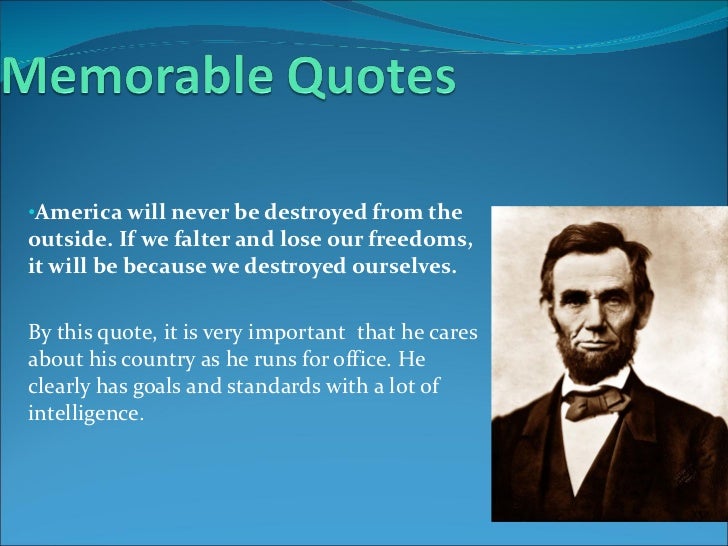 Memorable Quotes

•America will never be destroyed from the outside. If we falter and lose our freedoms, it will be because we destroyed ourselves.

By this quote, it is very important  that he cares about his country as he runs for office. He clearly has goals and standards with a lot of intelligence.